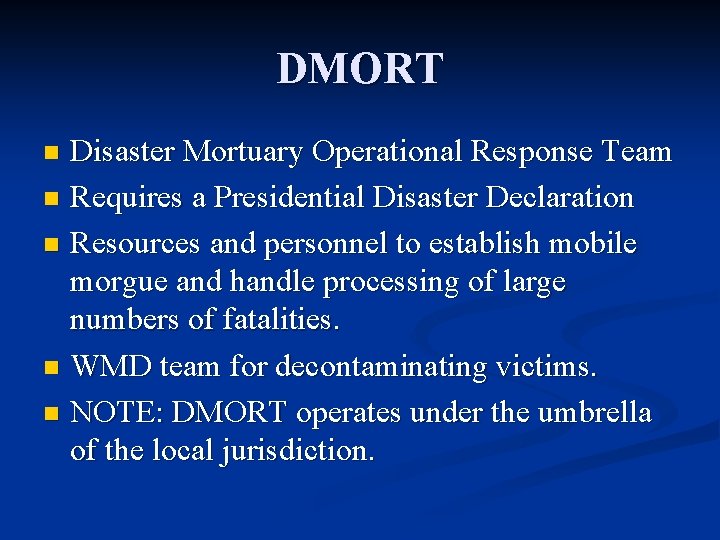 DMORT

- Disaster Mortuary Operational Response Team
- Requires a Presidential Disaster Declaration
- Resources and personnel to establish mobile morgue and handle processing of large numbers of fatalities.
- WMD team for decontaminating victims.
- NOTE: DMORT operates under the umbrella of the local jurisdiction.